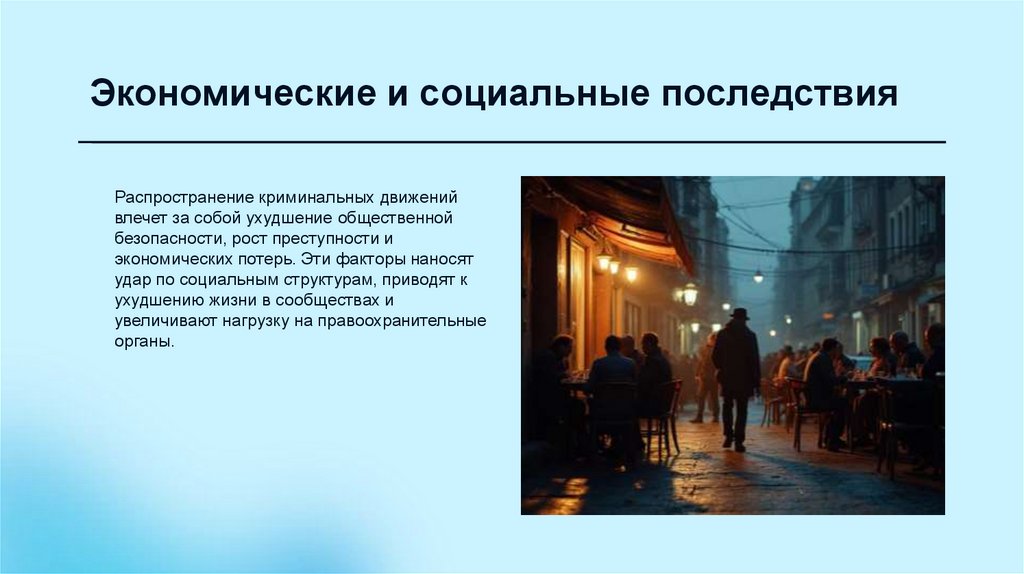 Экономические и социальные последствия

Распространение криминальных движений влечет за собой ухудшение общественной безопасности, рост преступности и экономических потерь. Эти факторы наносят удар по социальным структурам, приводят к ухудшению жизни в сообществах и увеличивают нагрузку на правоохранительные органы.